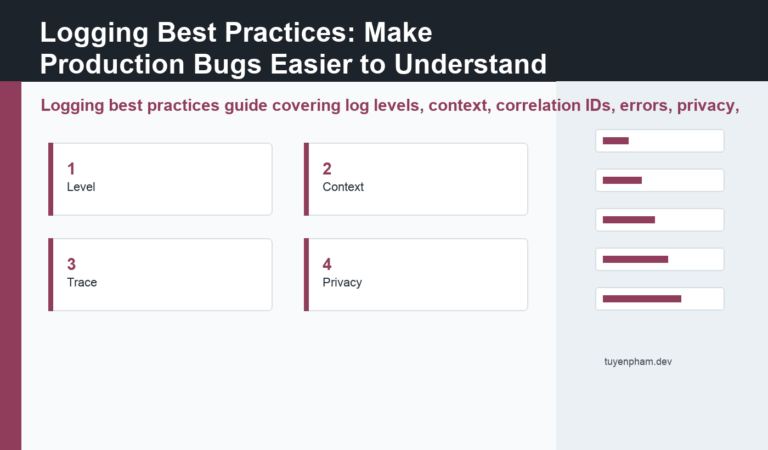 Logging Best Practices: Make Production Bugs Easier to Understand

Logging best practices guide covering log levels, context, correlation IDs, errors, privacy,

1
Level

2
Context

3
Trace

4
Privacy

tuyenpham.dev